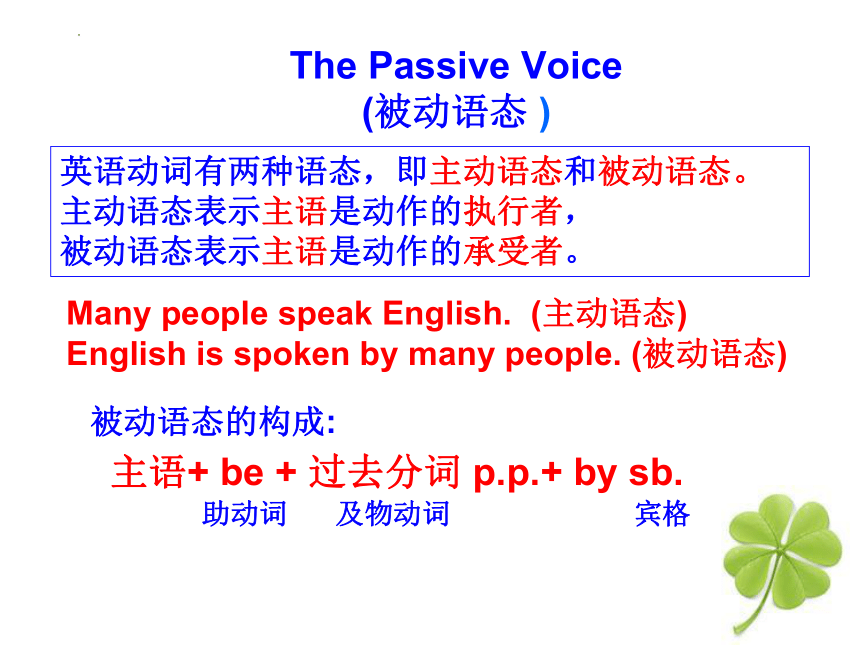 The Passive Voice
(被动语态 )

英语动词有两种语态，即主动语态和被动语态。
主动语态表示主语是动作的执行者，
被动语态表示主语是动作的承受者。

Many people speak English. (主动语态)
English is spoken by many people. (被动语态)

被动语态的构成:
主语+ be + 过去分词 p.p.+ by sb.
助动词 及物动词 宾格